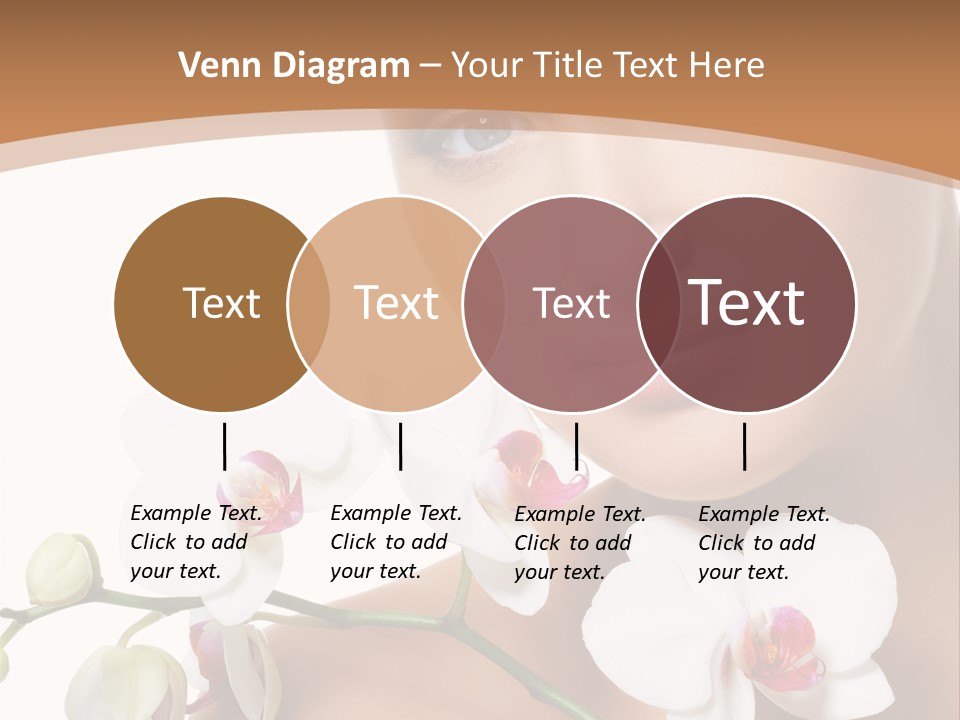 Venn Diagram – Your Title Text Here

Text

Text

Text

Text

Example Text. Click to add your text.

Example Text. Click to add your text.

Example Text. Click to add your text.

Example Text. Click to add your text.